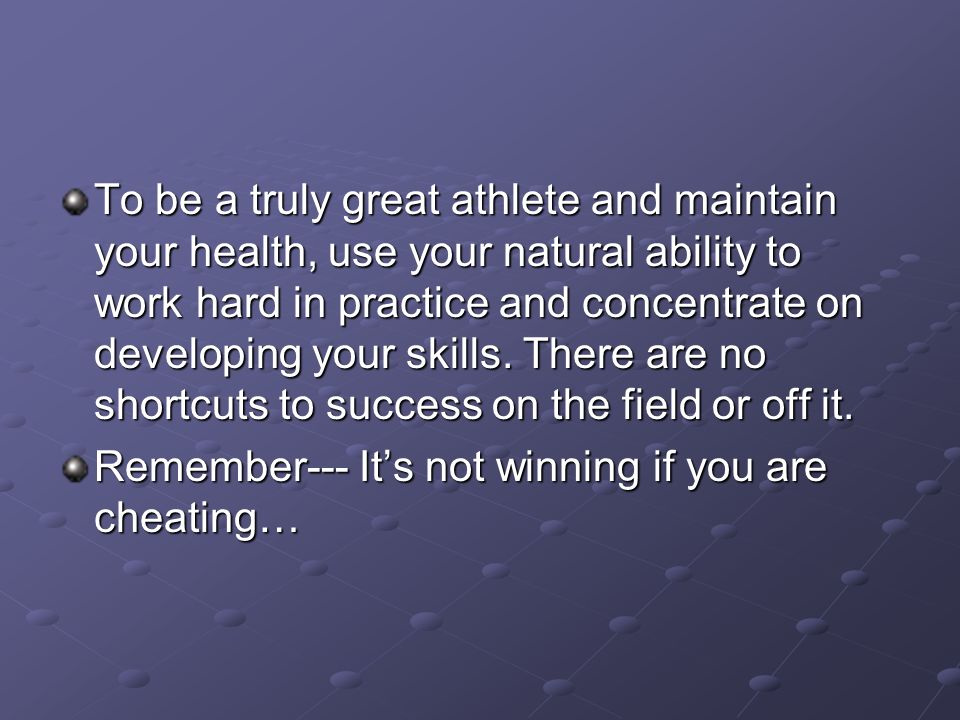 To be a truly great athlete and maintain your health, use your natural ability to work hard in practice and concentrate on developing your skills. There are no shortcuts to success on the field or off it.

Remember--- It’s not winning if you are cheating…